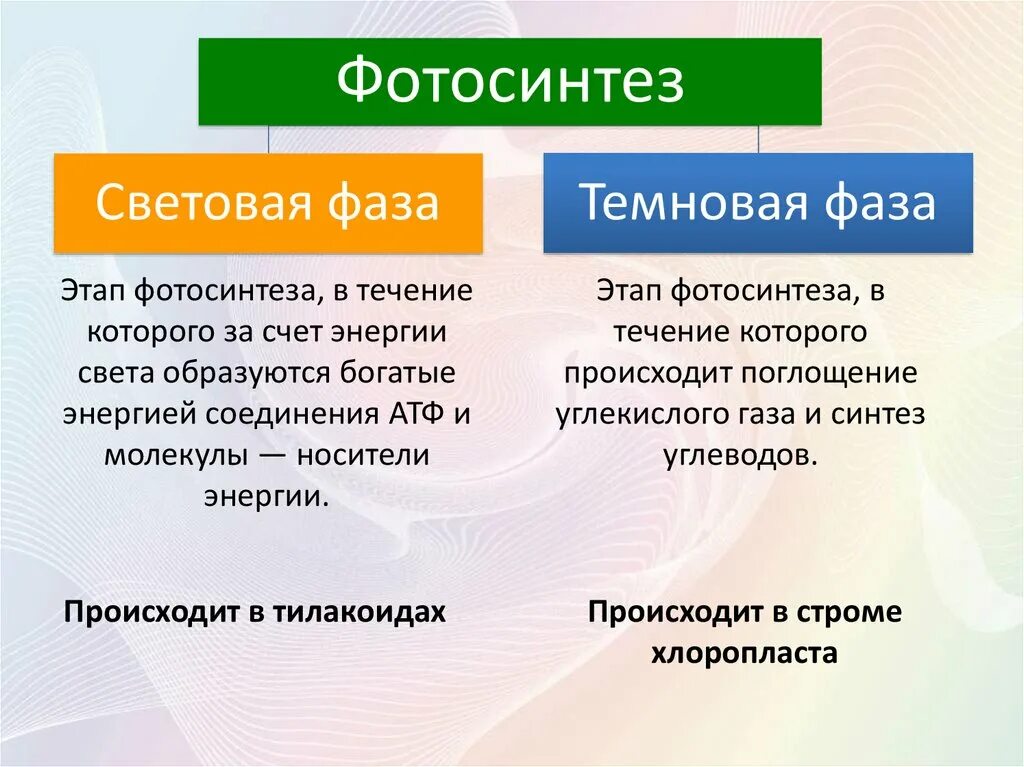 Фотосинтез

Световая фаза

Этап фотосинтеза, в течение которого за счет энергии света образуются богатые энергией соединения АТФ и молекулы — носители энергии.

Происходит в тилакоидах

Темновая фаза

Этап фотосинтеза, в течение которого происходит поглощение углекислого газа и синтез углеводов.

Происходит в строме хлоропласта